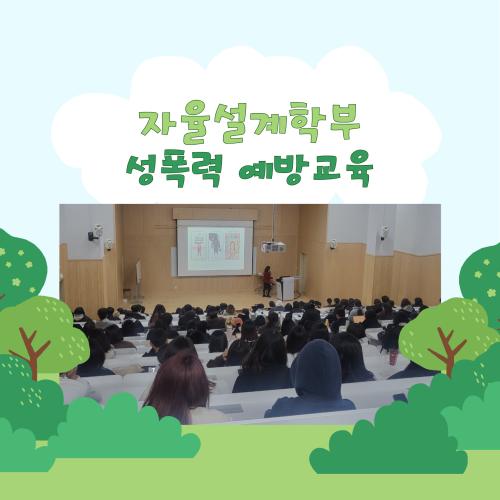 자율설계학부
성폭력 예방교육